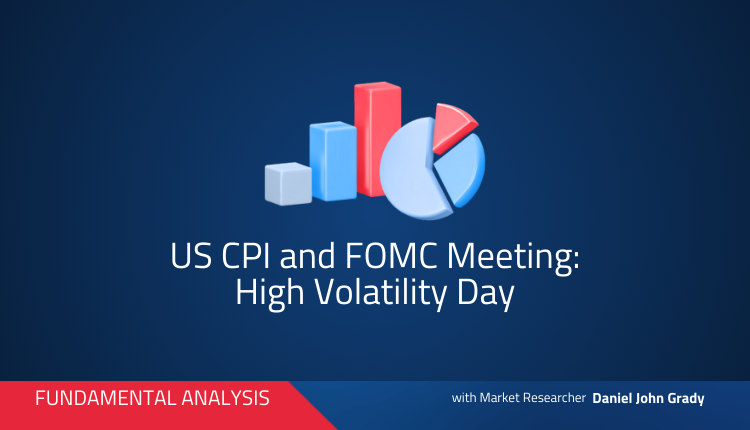 US CPI and FOMC Meeting: High Volatility Day

FUNDAMENTAL ANALYSIS

with Market Researcher Daniel John Grady